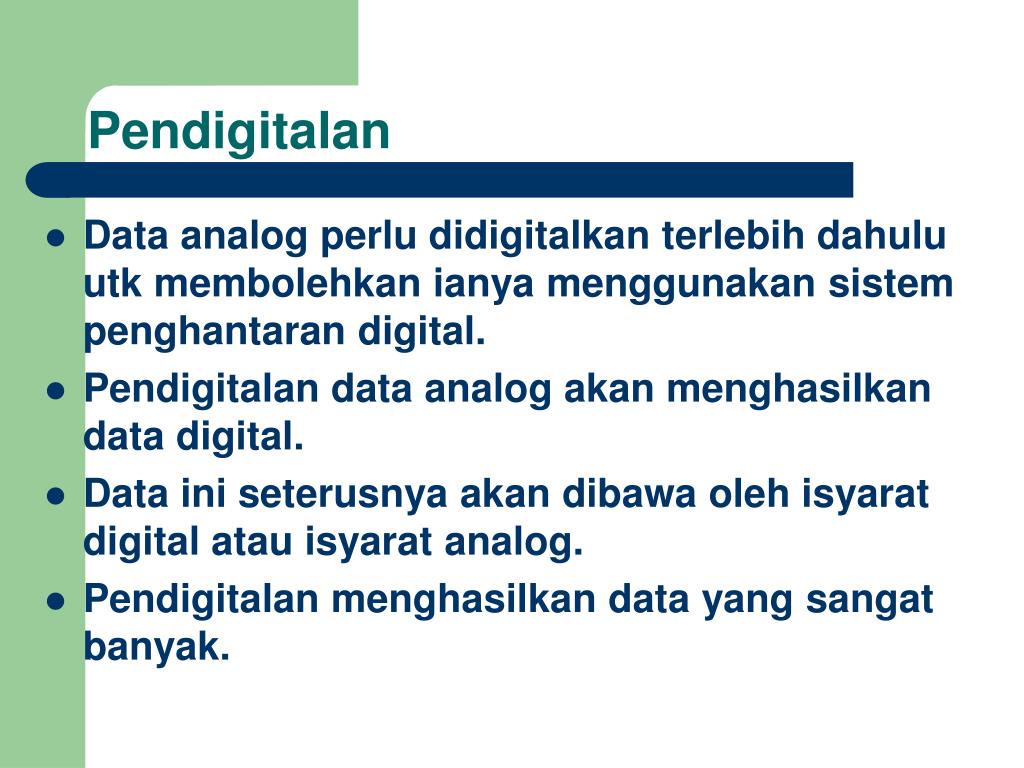 Pendigitalan

- Data analog perlu didigitalkan terlebih dahulu utk membolehkan ianya menggunakan sistem penghantaran digital.
- Pendigitalan data analog akan menghasilkan data digital.
- Data ini seterusnya akan dibawa oleh isyarat digital atau isyarat analog.
- Pendigitalan menghasilkan data yang sangat banyak.